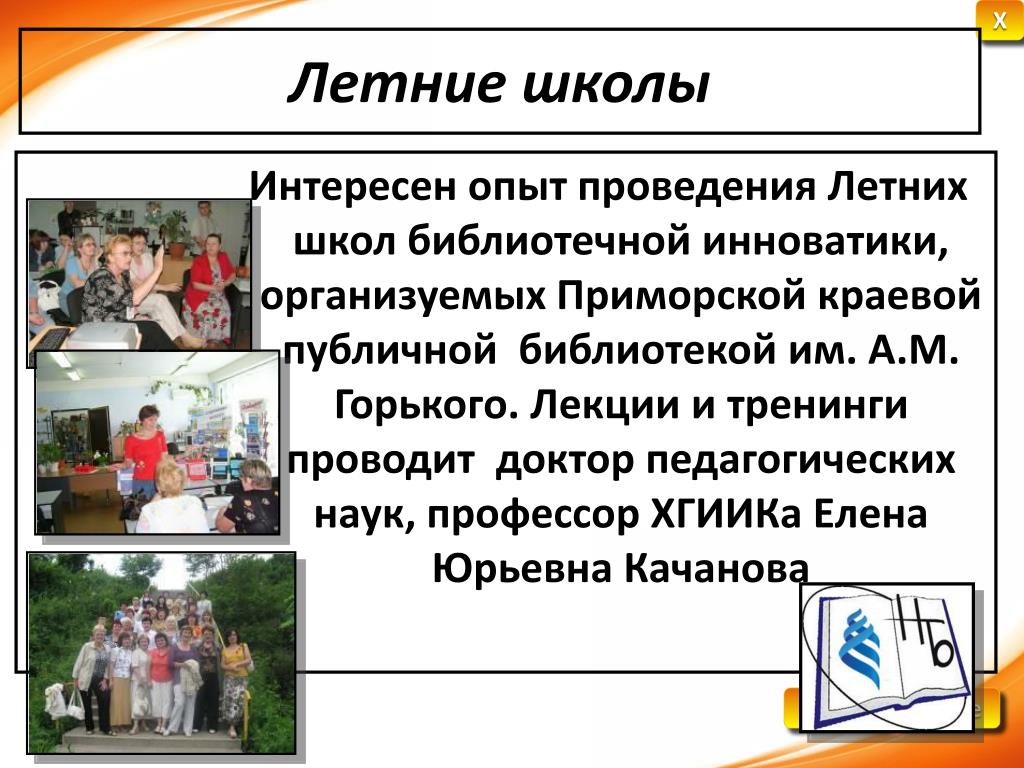 X

Летние школы

Интересен опыт проведения Летних школ библиотечной инноватики, организуемых Приморской краевой публичной библиотекой им. А.М. Горького. Лекции и тренинги проводит доктор педагогических наук, профессор ХГИИКа Елена Юрьевна Качанова

НБ